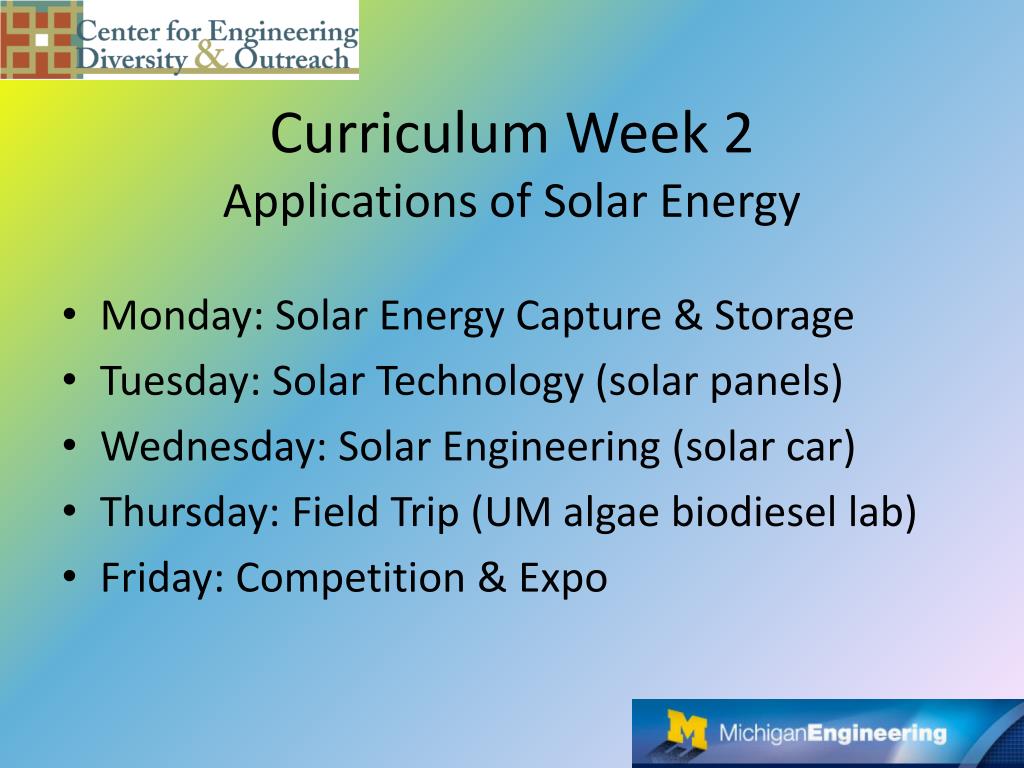 Center for Engineering Diversity & Outreach

Curriculum Week 2
Applications of Solar Energy

• Monday: Solar Energy Capture & Storage
• Tuesday: Solar Technology (solar panels)
• Wednesday: Solar Engineering (solar car)
• Thursday: Field Trip (UM algae biodiesel lab)
• Friday: Competition & Expo

M MichiganEngineering